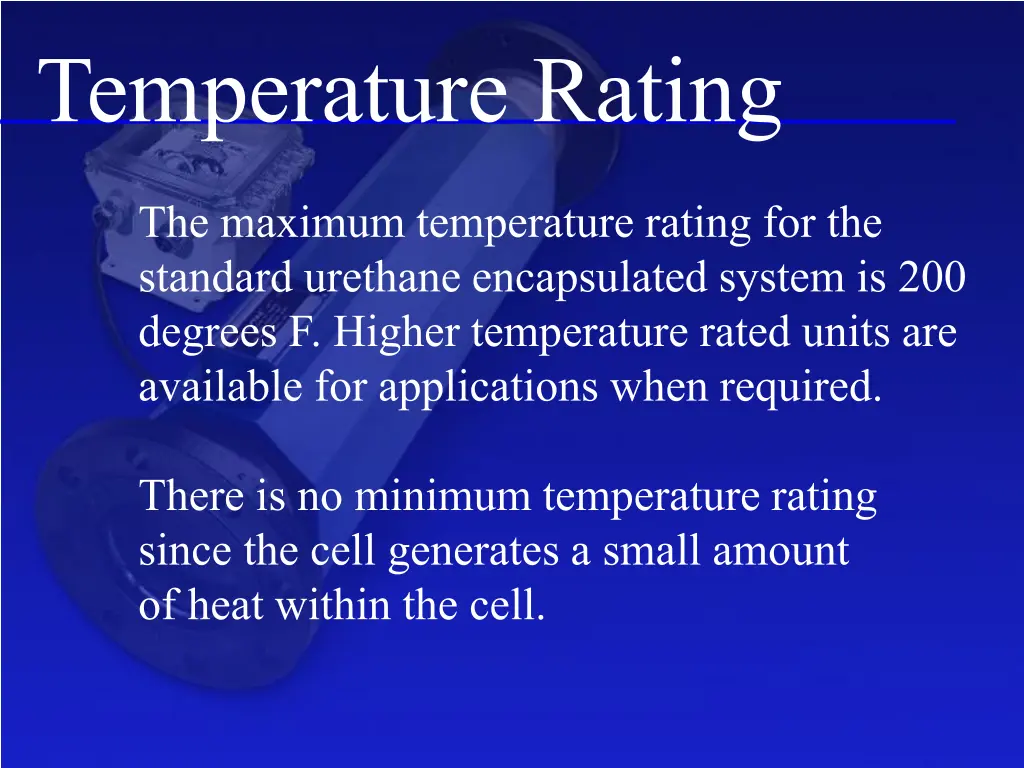 Temperature Rating

The maximum temperature rating for the standard urethane encapsulated system is 200 degrees F. Higher temperature rated units are available for applications when required.

There is no minimum temperature rating since the cell generates a small amount of heat within the cell.